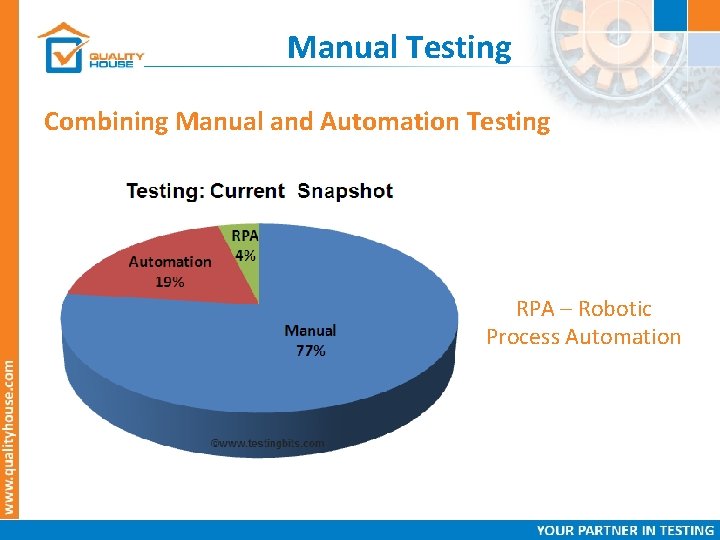 QUALITY HOUSE

Manual Testing

Combining Manual and Automation Testing

Testing: Current Snapshot

RPA 4%

Automation 19%

Manual 77%

©www.testingbits.com

RPA – Robotic Process Automation

www.qualityhouse.com

YOUR PARTNER IN TESTING